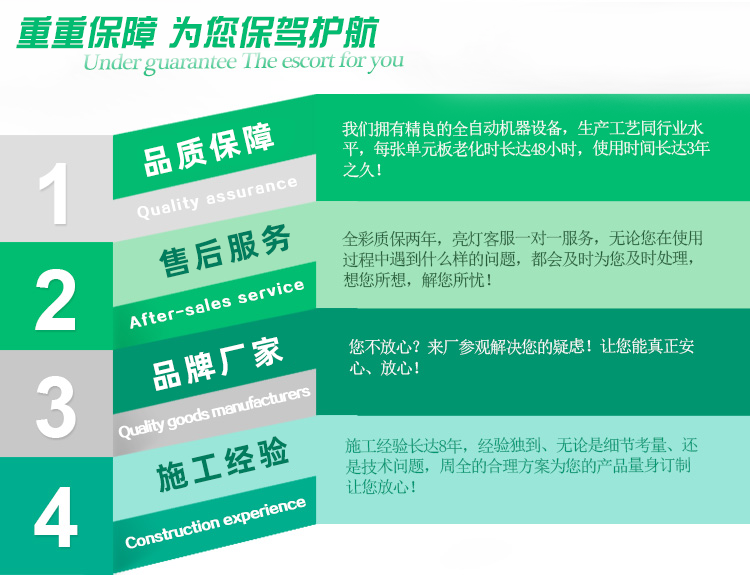 重重保障 为您保驾护航
Under guarantee The escort for you

1
品质保障
Quality assurance
我们拥有精良的全自动机器设备，生产工艺同行业水平，每张单元板老化时长达48小时，使用时间长达3年之久！

2
售后服务
After-sales service
全彩质保两年，亮灯客服一对一服务，无论您在使用过程中遇到什么样的问题，都会及时为您及时处理，想您所想，解您所忧！

3
品牌厂家
Quality goods manufacturers
您不放心？来厂参观解决您的疑虑！让您能真正安心、放心！

4
施工经验
Construction experience
施工经验长达8年，经验独到、无论是细节考量、还是技术问题，周全的合理方案为您的产品量身订制让您放心！